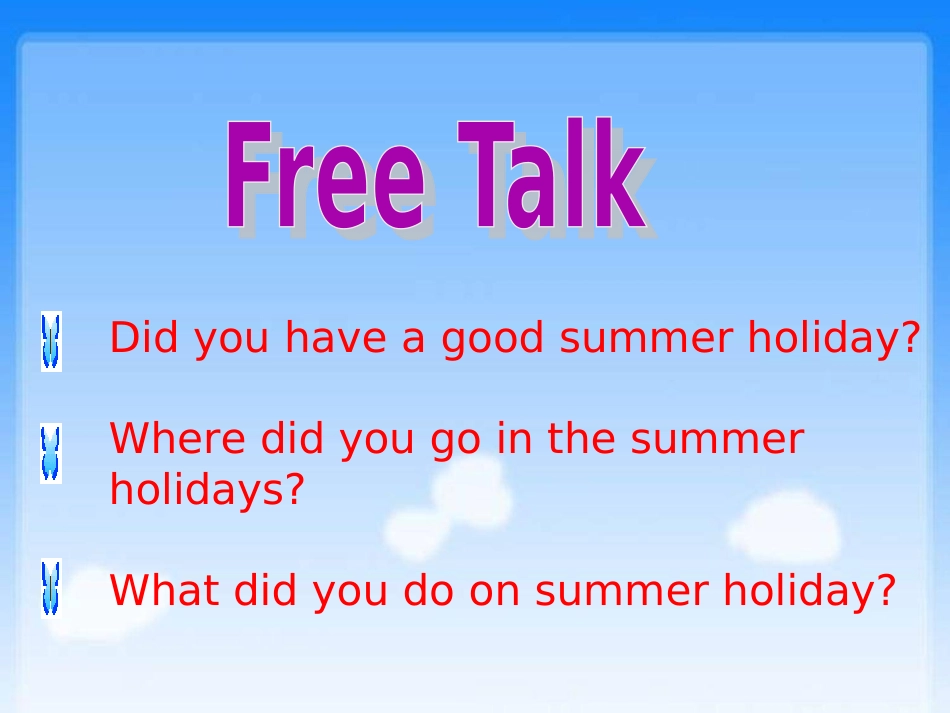 Free Talk

Did you have a good summer holiday?

Where did you go in the summer holidays?

What did you do on summer holiday?